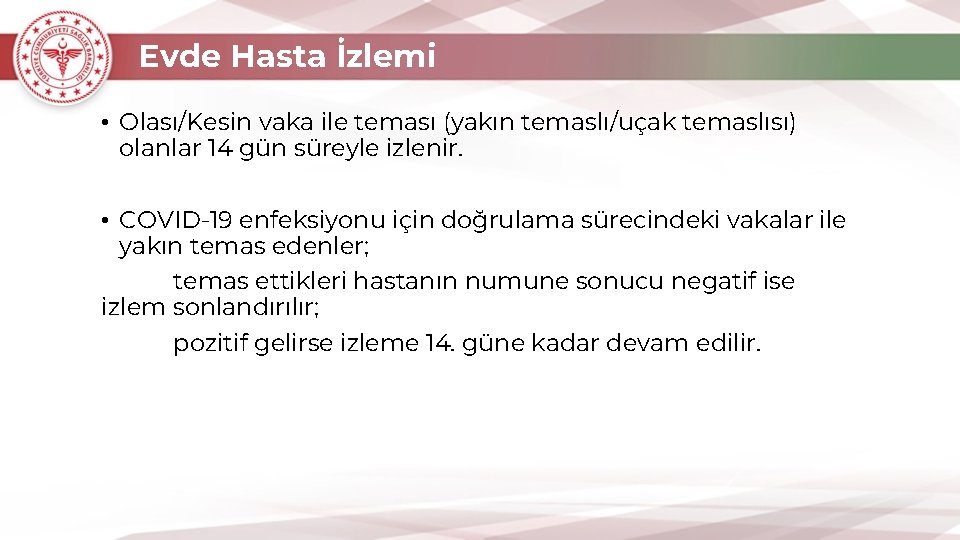 TÜRKİYE CUMHURİYETİ SAĞLIK BAKANLIĞI

Evde Hasta İzlemi

• Olası/Kesin vaka ile teması (yakın temaslı/uçak temaslısı) olanlar 14 gün süreyle izlenir.

• COVID-19 enfeksiyonu için doğrulama sürecindeki vakalar ile yakın temas edenler;

temas ettikleri hastanın numune sonucu negatif ise izlem sonlandırılır;

pozitif gelirse izleme 14. güne kadar devam edilir.